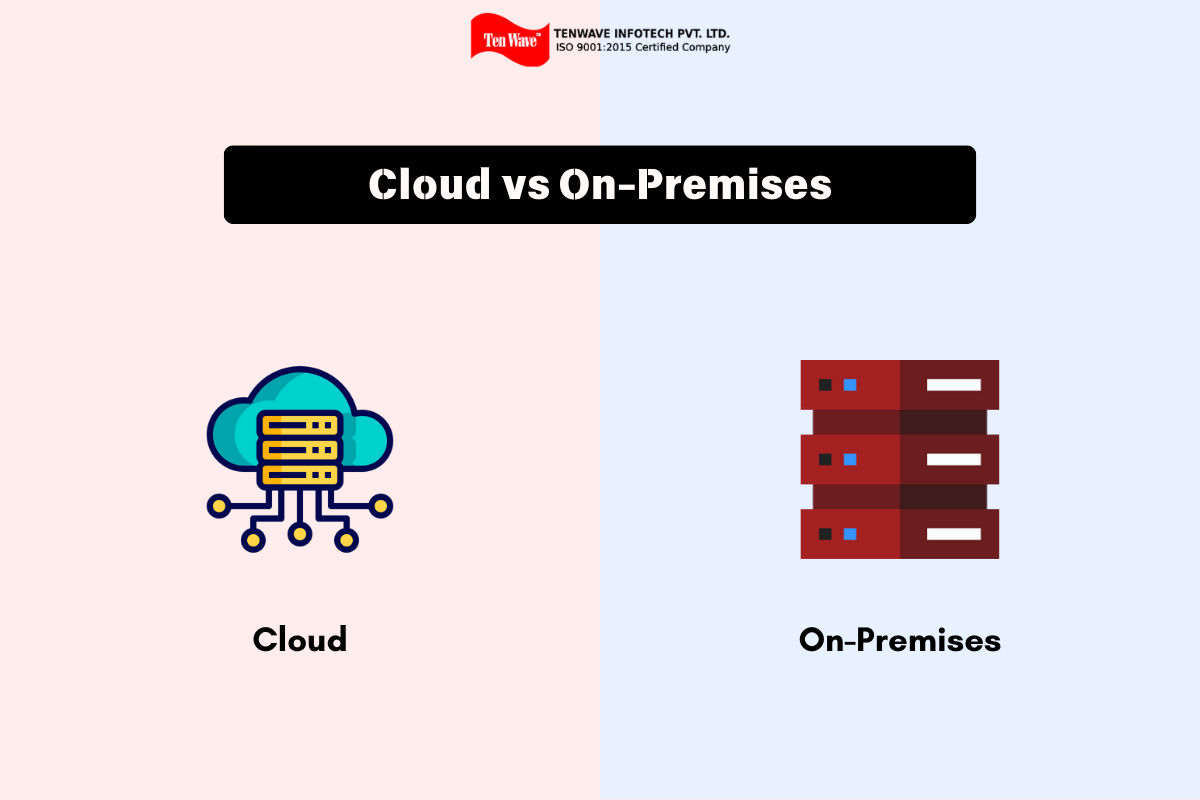 Ten Wave™
TENWAVE INFOTECH PVT. LTD.
ISO 9001:2015 Certified Company

Cloud vs On-Premises

Cloud

On-Premises